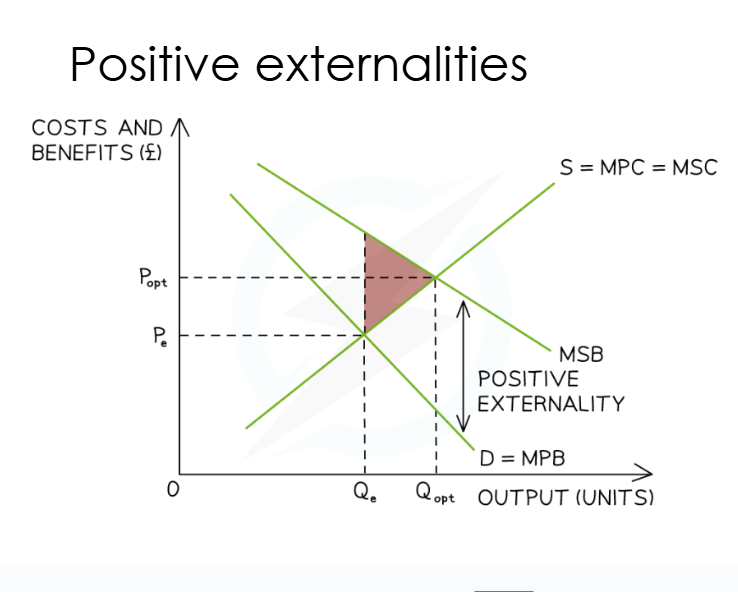 Positive externalities

COSTS AND BENEFITS (£)

S = MPC = MSC

$P_{opt}$

$P_e$

MSB

POSITIVE EXTERNALITY

D = MPB

0

$Q_e$

$Q_{opt}$

OUTPUT (UNITS)